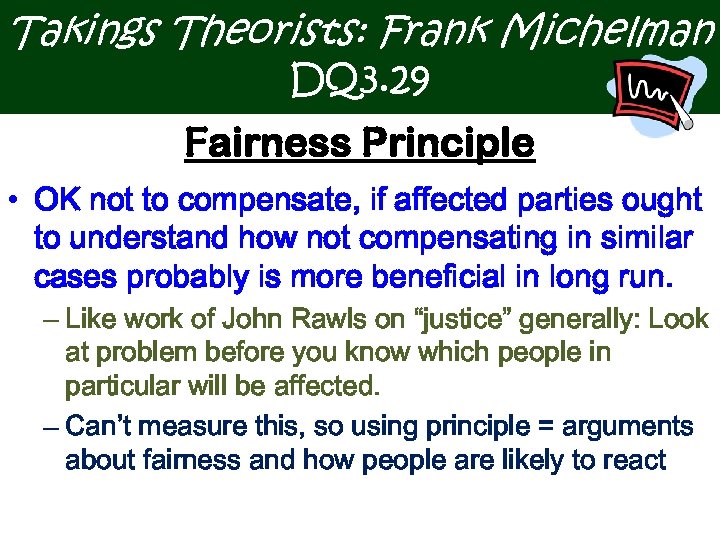 Takings Theorists: Frank Michelman DQ3.29

Fairness Principle

• OK not to compensate, if affected parties ought to understand how not compensating in similar cases probably is more beneficial in long run.

– Like work of John Rawls on “justice” generally: Look at problem before you know which people in particular will be affected.

– Can’t measure this, so using principle = arguments about fairness and how people are likely to react